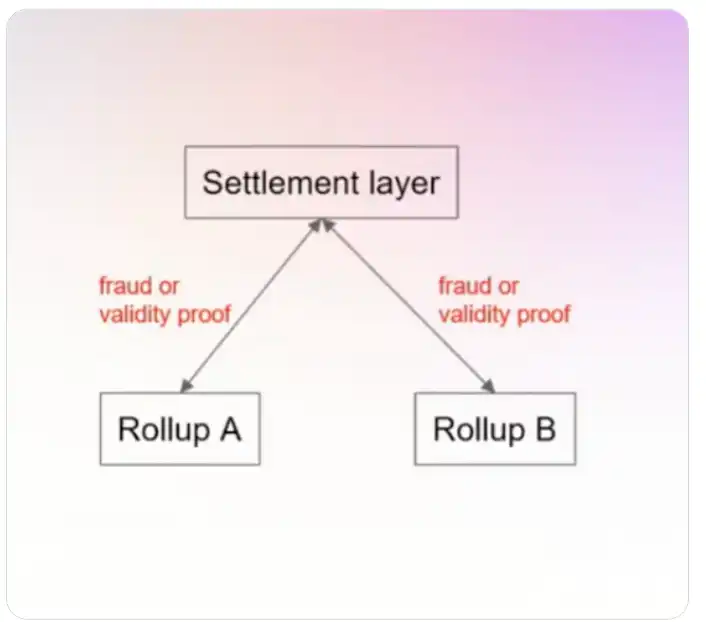 Settlement layer

fraud or validity proof

fraud or validity proof

Rollup A

Rollup B